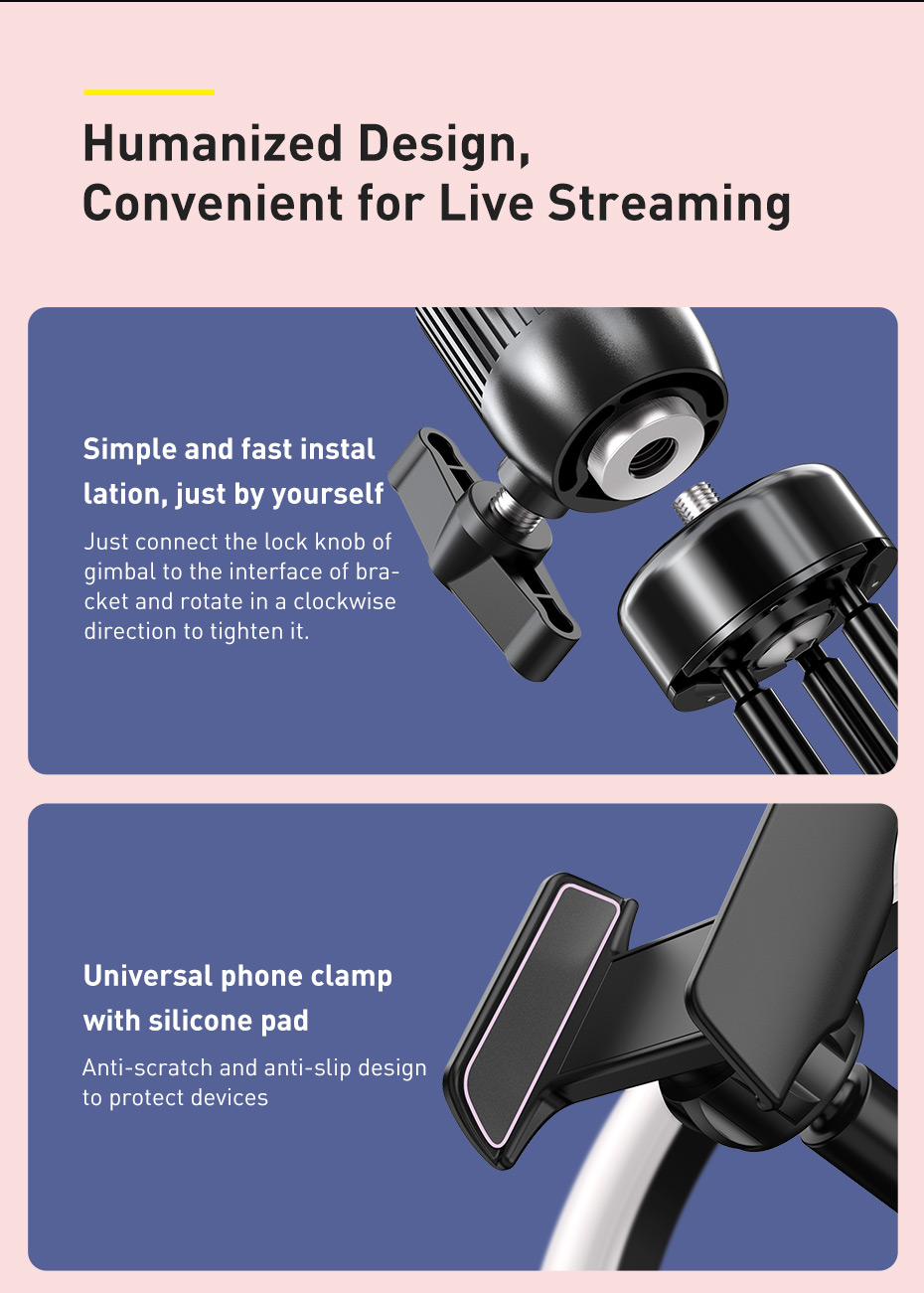 Humanized Design,
Convenient for Live Streaming

Simple and fast instal lation, just by yourself

Just connect the lock knob of gimbal to the interface of bracket and rotate in a clockwise direction to tighten it.

Universal phone clamp with silicone pad

Anti-scratch and anti-slip design to protect devices